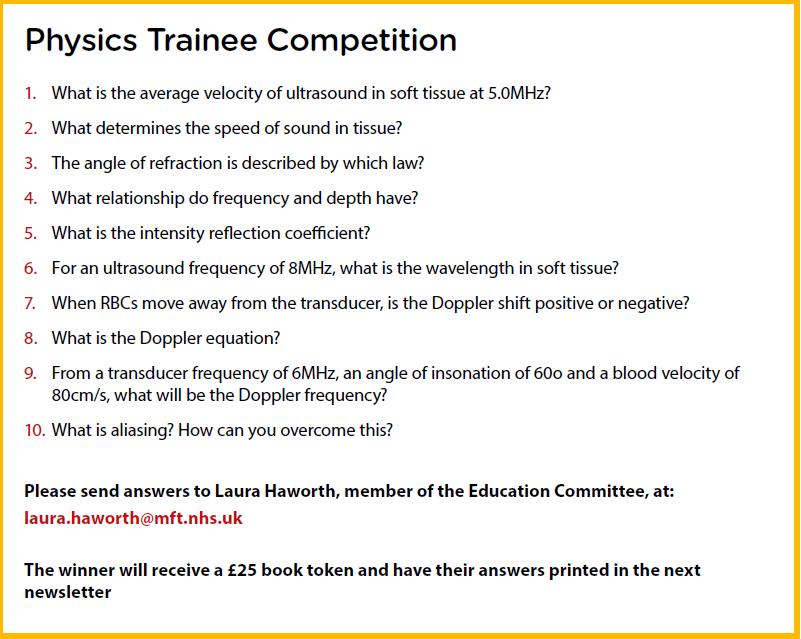 Physics Trainee Competition

1. What is the average velocity of ultrasound in soft tissue at 5.0MHz?

2. What determines the speed of sound in tissue?

3. The angle of refraction is described by which law?

4. What relationship do frequency and depth have?

5. What is the intensity reflection coefficient?

6. For an ultrasound frequency of 8MHz, what is the wavelength in soft tissue?

7. When RBCs move away from the transducer, is the Doppler shift positive or negative?

8. What is the Doppler equation?

9. From a transducer frequency of 6MHz, an angle of insonation of 60o and a blood velocity of 80cm/s, what will be the Doppler frequency?

10. What is aliasing? How can you overcome this?

Please send answers to Laura Haworth, member of the Education Committee, at: laura.haworth@mft.nhs.uk

The winner will receive a £25 book token and have their answers printed in the next newsletter